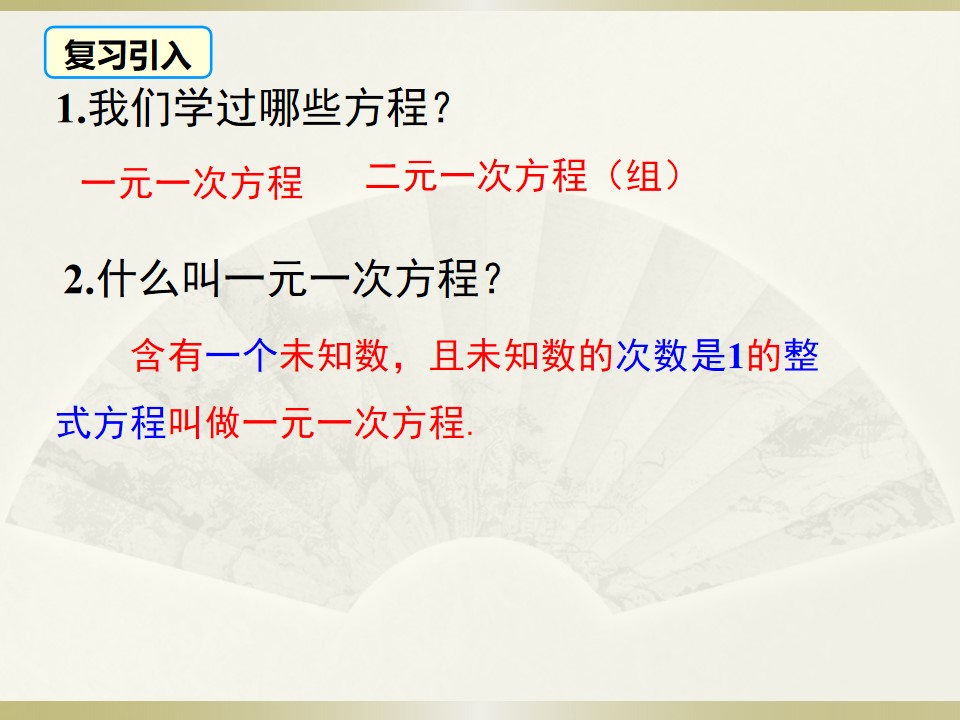 复习引入

1.我们学过哪些方程？

一元一次方程 二元一次方程（组）

2.什么叫一元一次方程？

含有一个未知数，且未知数的次数是1的整式方程叫做一元一次方程.